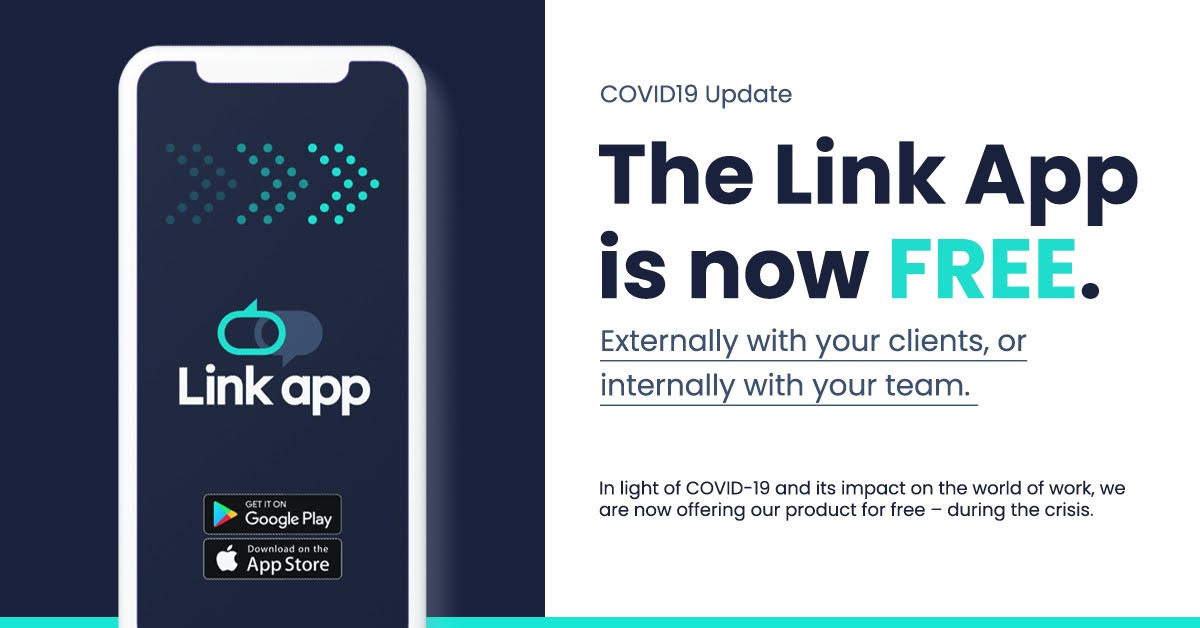 Link app

GET IT ON
Google Play

Download on the
App Store

COVID19 Update

The Link App is now FREE.

Externally with your clients, or internally with your team.

In light of COVID-19 and its impact on the world of work, we are now offering our product for free – during the crisis.